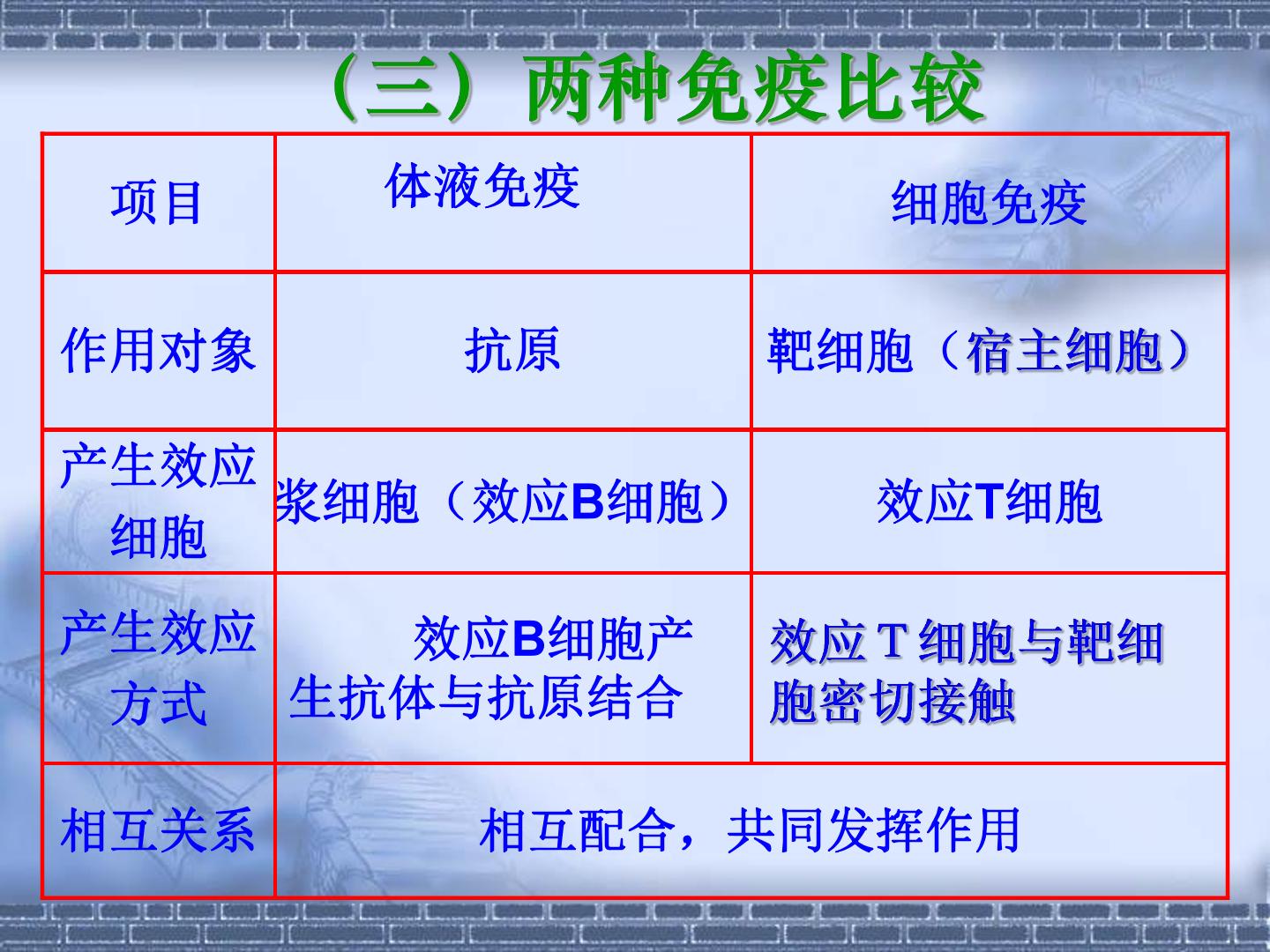 （三）两种免疫比较

| 项目 | 体液免疫 | 细胞免疫 |
|---|---|---|
| 作用对象 | 抗原 | 靶细胞（宿主细胞） |
| 产生效应细胞 | 浆细胞（效应B细胞） | 效应T细胞 |
| 产生效应方式 | 效应B细胞产生抗体与抗原结合 | 效应T细胞与靶细胞密切接触 |
| 相互关系 | 相互配合，共同发挥作用 | |